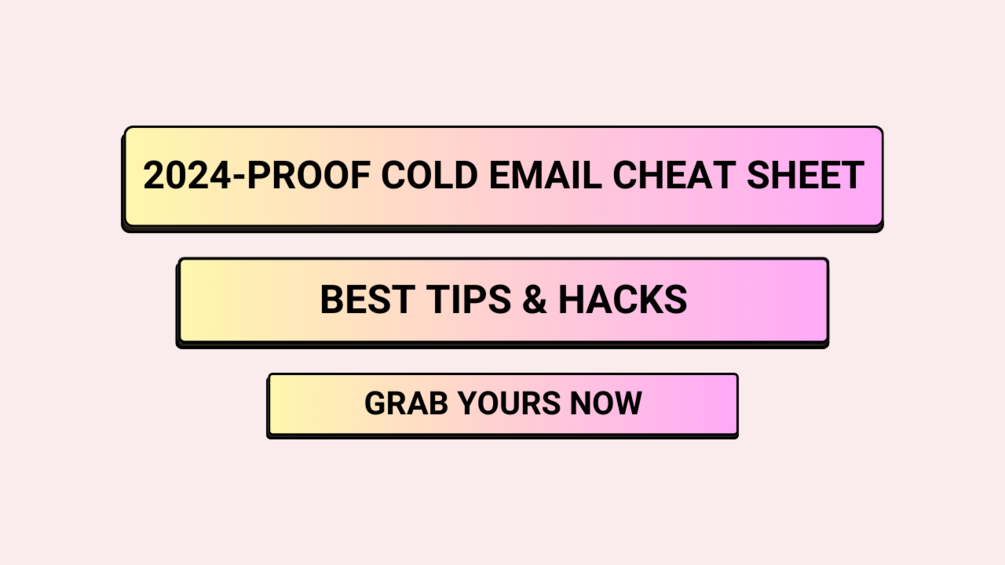 2024-PROOF COLD EMAIL CHEAT SHEET

BEST TIPS & HACKS

GRAB YOURS NOW